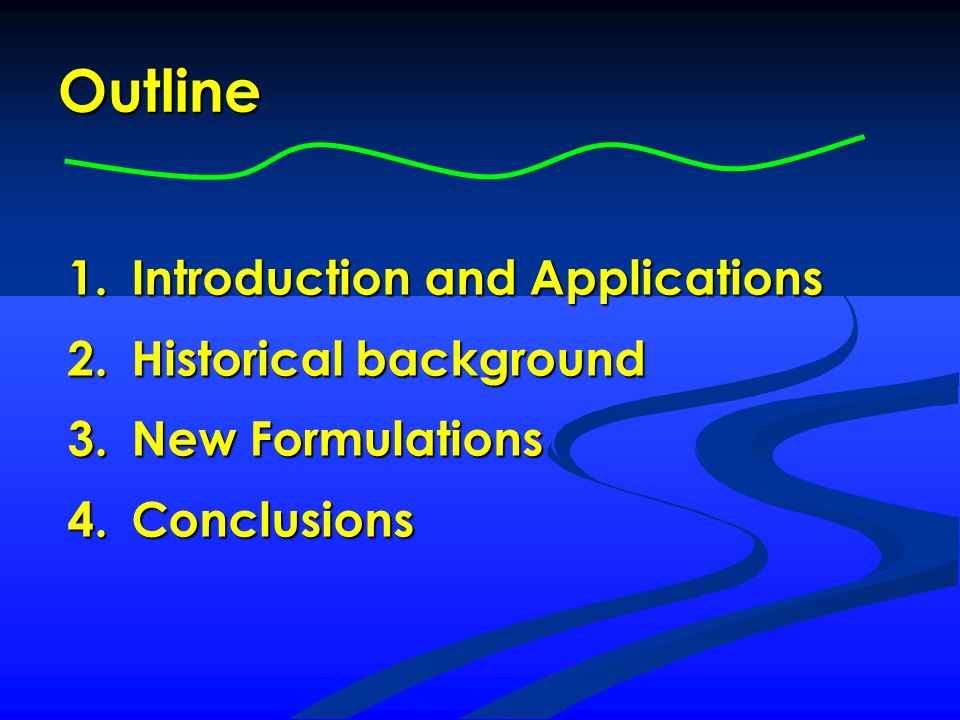 Outline

1. Introduction and Applications
2. Historical background
3. New Formulations
4. Conclusions